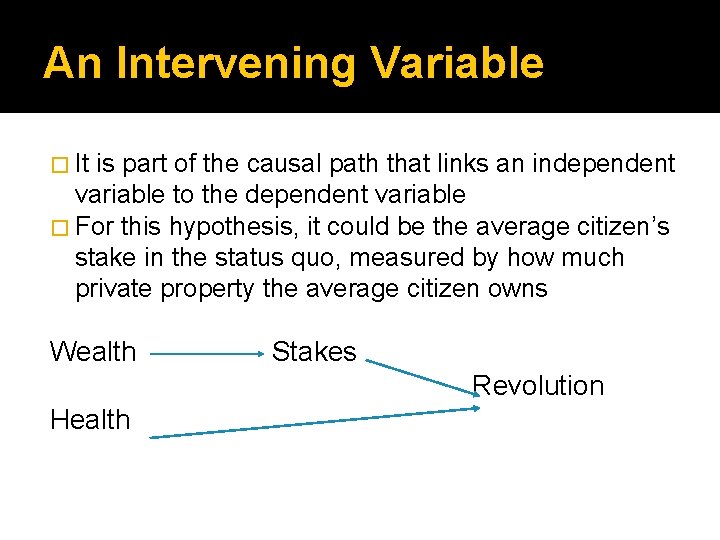 An Intervening Variable

It is part of the causal path that links an independent variable to the dependent variable

For this hypothesis, it could be the average citizen’s stake in the status quo, measured by how much private property the average citizen owns

Wealth Stakes

Revolution

Health